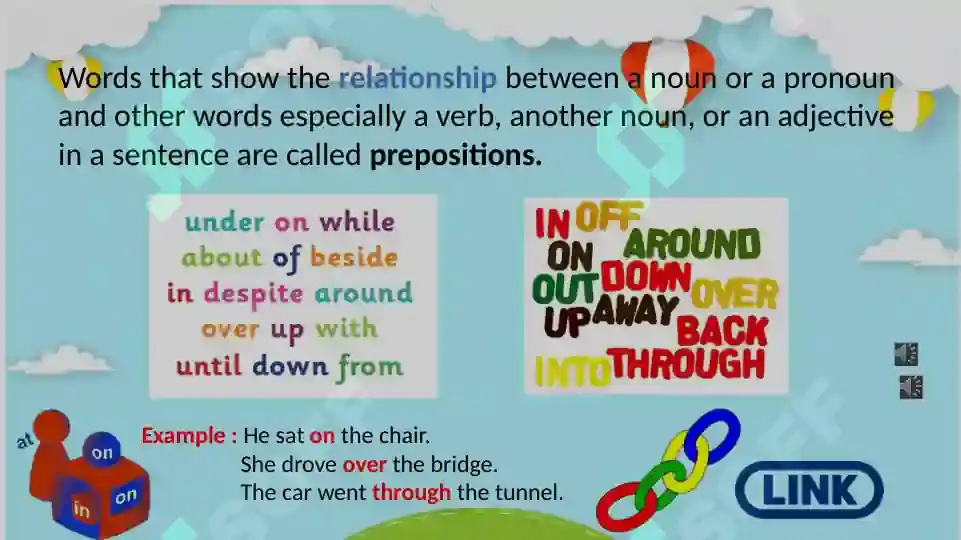 Words that show the relationship between a noun or a pronoun and other words especially a verb, another noun, or an adjective in a sentence are called prepositions.

under on while
about of beside
in despite around
over up with
until down from

IN OFF
ON AROUND
OUT DOWN OVER
UP AWAY BACK
INTO THROUGH

at
on
on
in

Example : He sat on the chair.
She drove over the bridge.
The car went through the tunnel.

LINK